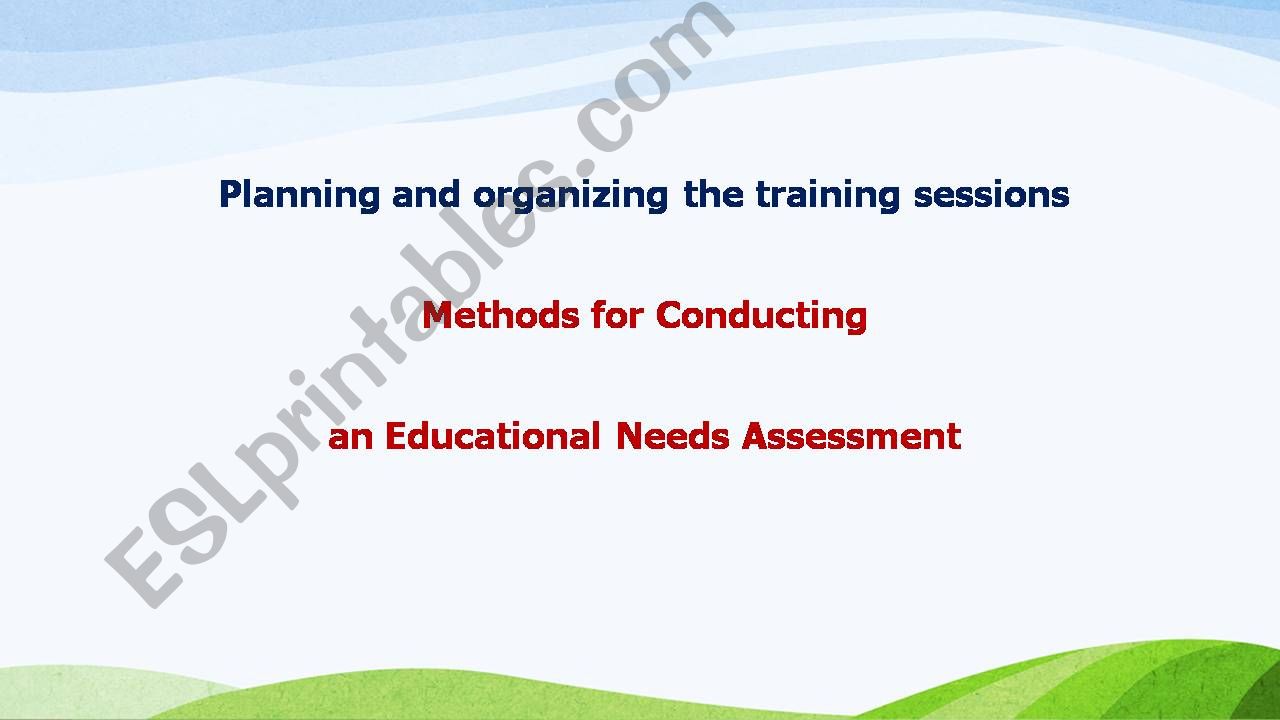 ESLprintables.com

Planning and organizing the training sessions

Methods for Conducting

an Educational Needs Assessment